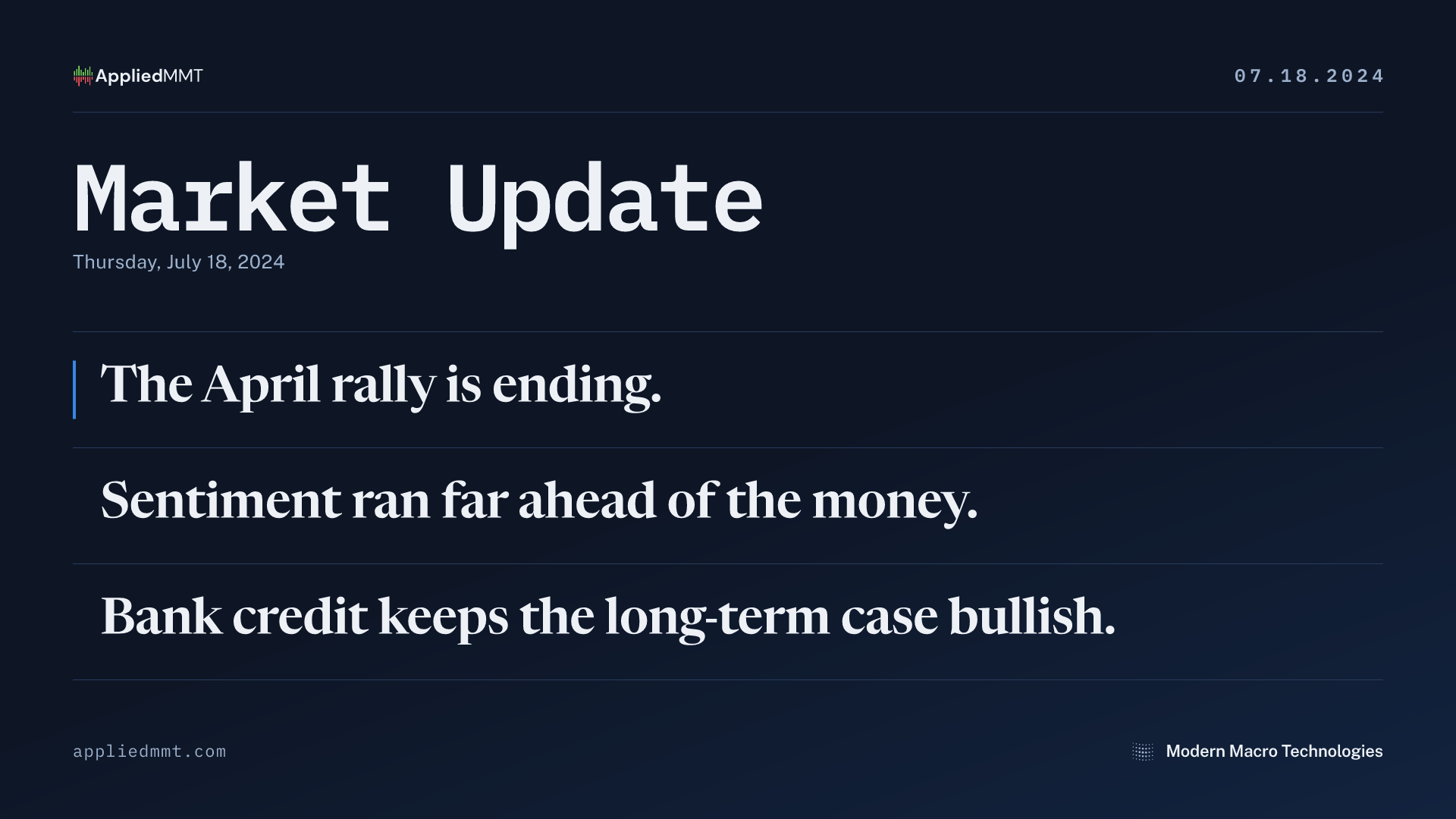 AppliedMMT

07.18.2024

Market Update

Thursday, July 18, 2024

The April rally is ending.

Sentiment ran far ahead of the money.

Bank credit keeps the long-term case bullish.

appliedmmt.com

Modern Macro Technologies